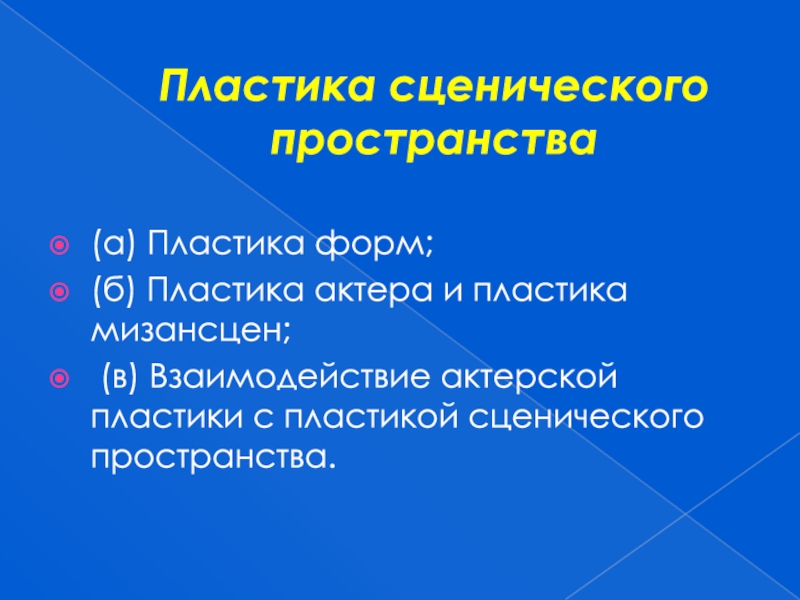 Пластика сценического пространства

(а) Пластика форм;

(б) Пластика актера и пластика мизансцен;

(в) Взаимодействие актерской пластики с пластикой сценического пространства.